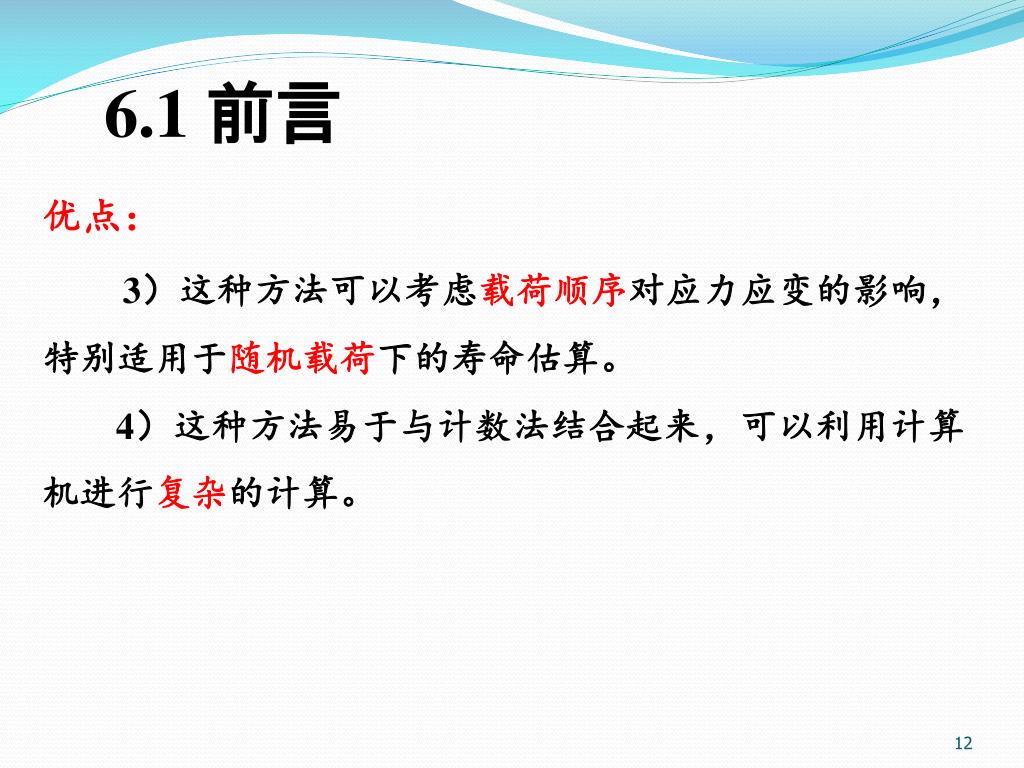 6.1 前言

优点：

3）这种方法可以考虑载荷顺序对应力应变的影响，特别适用于随机载荷下的寿命估算。

4）这种方法易于与计数法结合起来，可以利用计算机进行复杂的计算。

12